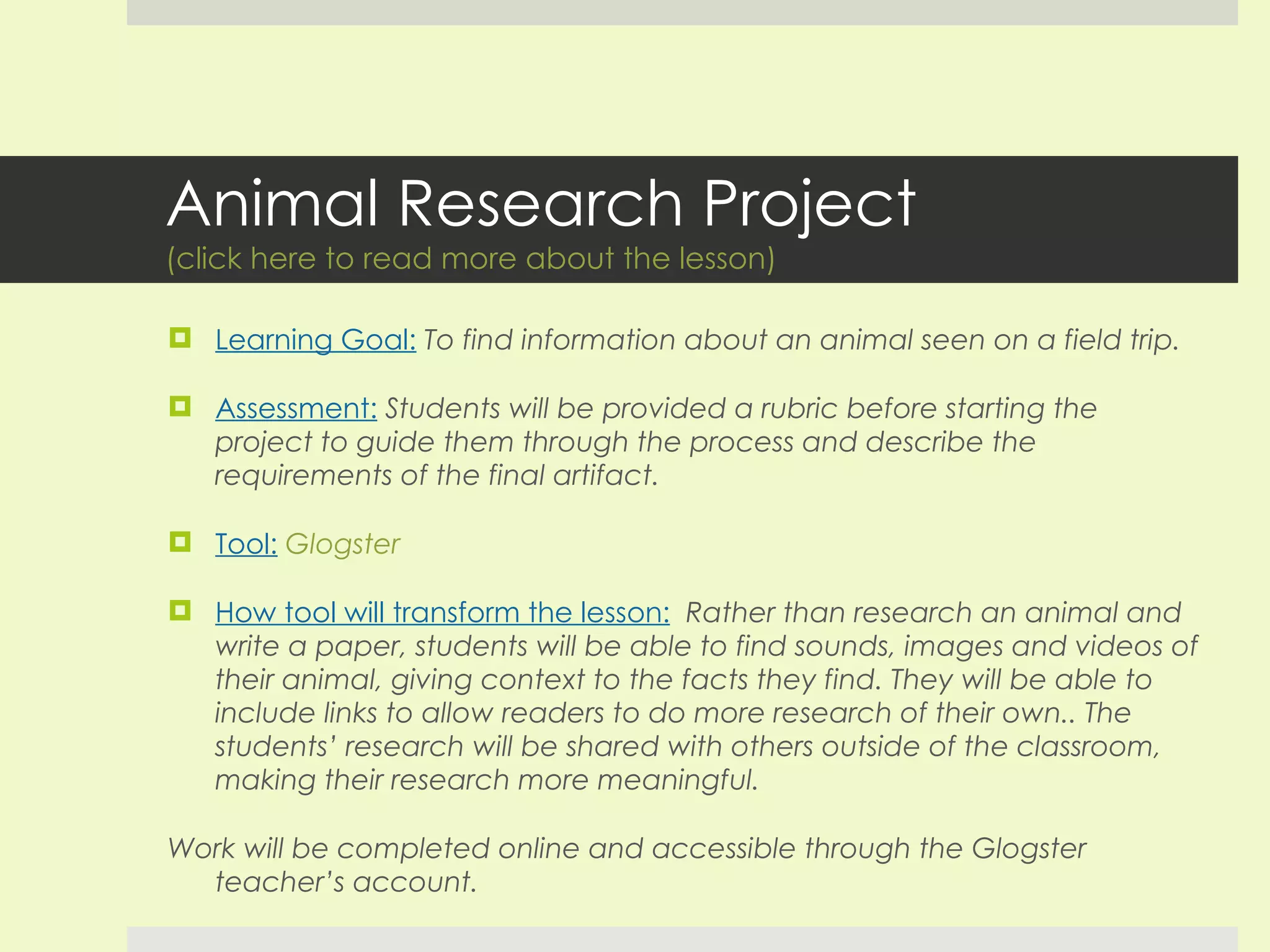 Animal Research Project
(click here to read more about the lesson)

Learning Goal: To find information about an animal seen on a field trip.

Assessment: Students will be provided a rubric before starting the project to guide them through the process and describe the requirements of the final artifact.

Tool: Glogster

How tool will transform the lesson: Rather than research an animal and write a paper, students will be able to find sounds, images and videos of their animal, giving context to the facts they find. They will be able to include links to allow readers to do more research of their own.. The students' research will be shared with others outside of the classroom, making their research more meaningful.

Work will be completed online and accessible through the Glogster teacher's account.